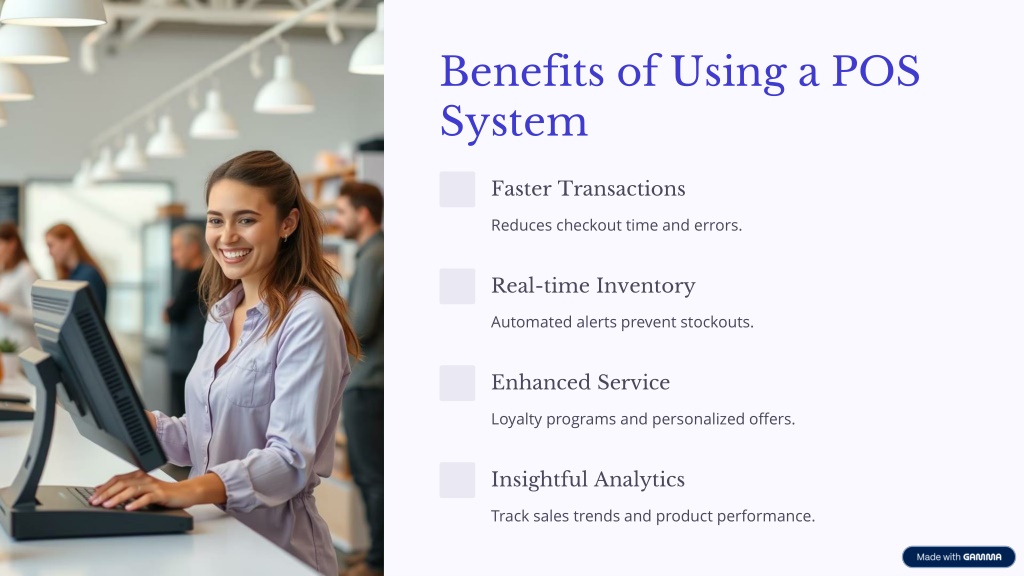 Benefits of Using a POS System

Faster Transactions

Reduces checkout time and errors.

Real-time Inventory

Automated alerts prevent stockouts.

Enhanced Service

Loyalty programs and personalized offers.

Insightful Analytics

Track sales trends and product performance.

Made with GAMMA